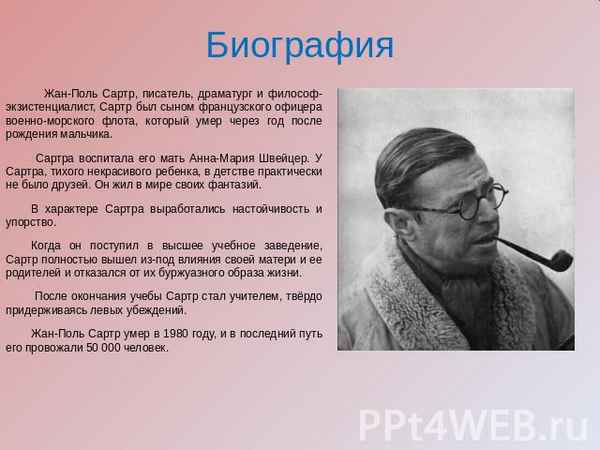 Биография

Жан-Поль Сартр, писатель, драматург и философ-экзистенциалист, Сартр был сыном французского офицера военно-морского флота, который умер через год после рождения мальчика.

Сартра воспитала его мать Анна-Мария Швейцер. У Сартра, тихого некрасивого ребенка, в детстве практически не было друзей. Он жил в мире своих фантазий.

В характере Сартра выработались настойчивость и упорство.

Когда он поступил в высшее учебное заведение, Сартр полностью вышел из-под влияния своей матери и ее родителей и отказался от их буржуазного образа жизни.

После окончания учебы Сартр стал учителем, твёрдо придерживаясь левых убеждений.

Жан-Поль Сартр умер в 1980 году, и в последний путь его провожали 50 000 человек.

PPt4WEB.ru